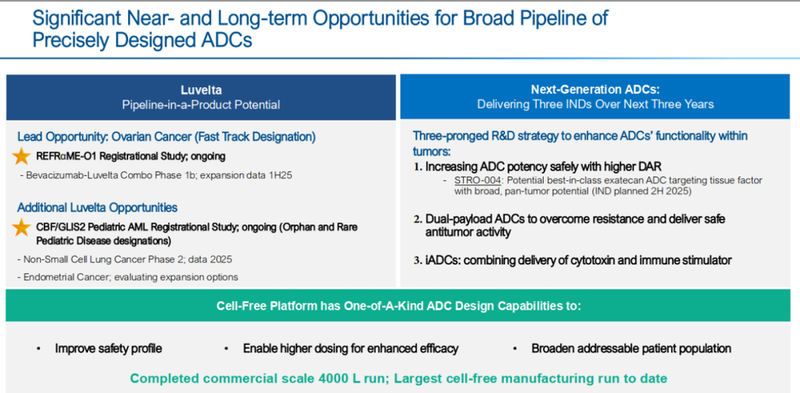 Significant Near- and Long-term Opportunities for Broad Pipeline of Precisely Designed ADCs

Luvelta
Pipeline-in-a-Product Potential

Lead Opportunity: Ovarian Cancer (Fast Track Designation)

REFRαME-O1 Registrational Study; ongoing

- Bevacizumab-Luvelta Combo Phase 1b; expansion data 1H25

Additional Luvelta Opportunities

CBF/GLIS2 Pediatric AML Registrational Study; ongoing (Orphan and Rare Pediatric Disease designations)

- Non-Small Cell Lung Cancer Phase 2; data 2025

- Endometrial Cancer; evaluating expansion options

Next-Generation ADCs:
Delivering Three INDs Over Next Three Years

Three-pronged R&D strategy to enhance ADCs' functionality within tumors:

1. Increasing ADC potency safely with higher DAR

- STRO-004: Potential best-in-class exatecan ADC targeting tissue factor with broad, pan-tumor potential (IND planned 2H 2025)

2. Dual-payload ADCs to overcome resistance and deliver safe antitumor activity

3. iADCs: combining delivery of cytotoxin and immune stimulator

Cell-Free Platform has One-of-A-Kind ADC Design Capabilities to:

• Improve safety profile • Enable higher dosing for enhanced efficacy • Broaden addressable patient population

Completed commercial scale 4000 L run; Largest cell-free manufacturing run to date